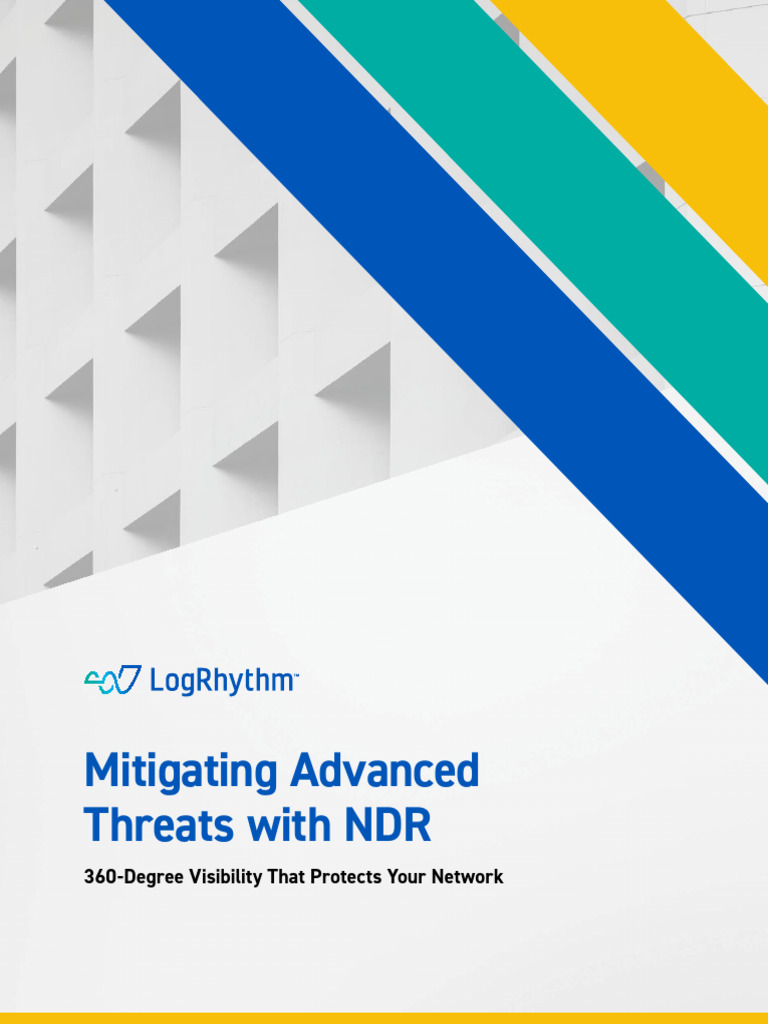 LogRhythm™

Mitigating Advanced Threats with NDR

360-Degree Visibility That Protects Your Network